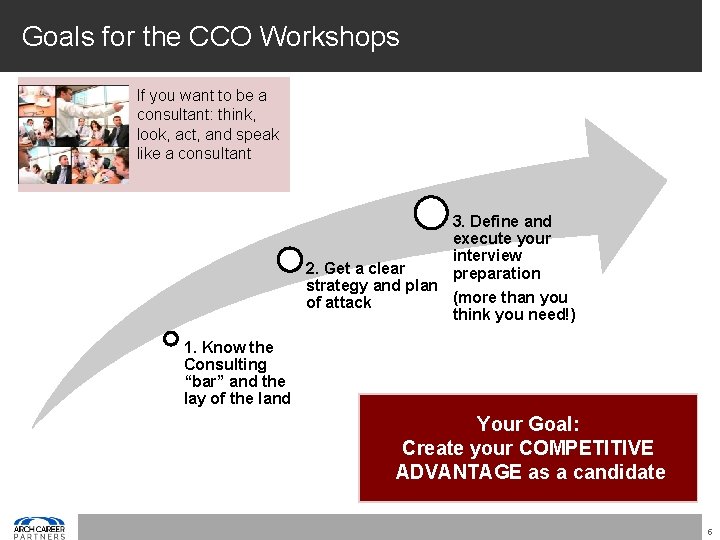 Goals for the CCO Workshops

If you want to be a consultant: think, look, act, and speak like a consultant

1. Know the Consulting “bar” and the lay of the land

2. Get a clear strategy and plan of attack

3. Define and execute your interview preparation

(more than you think you need!)

Your Goal:
Create your COMPETITIVE ADVANTAGE as a candidate

ARCH CAREER PARTNERS

6